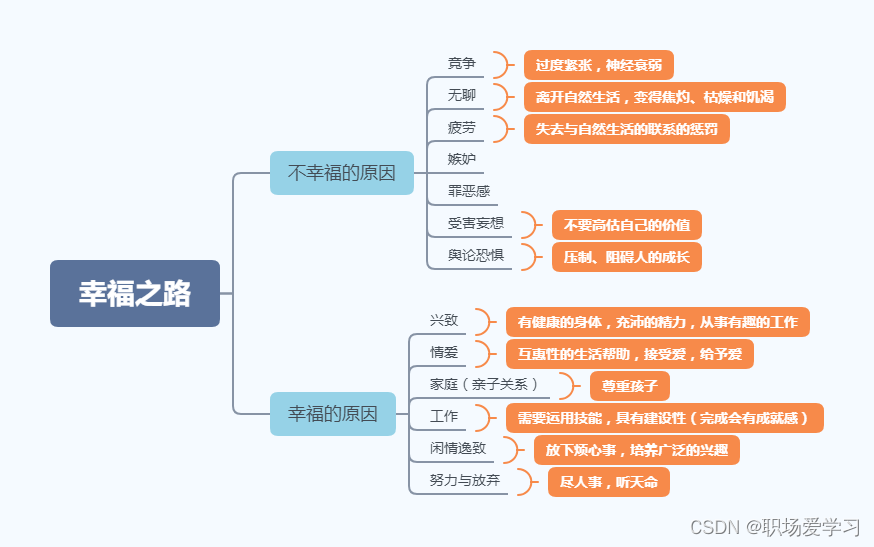 幸福之路

不幸福的原因

竞争
过度紧张，神经衰弱

无聊
离开自然生活，变得焦灼、枯燥和饥渴

疲劳
失去与自然生活的联系的惩罚

嫉妒

罪恶感

受害妄想
不要高估自己的价值

舆论恐惧
压制、阻碍人的成长

幸福的原因

兴致
有健康的身体，充沛的精力，从事有趣的工作

情爱
互惠性的生活帮助，接受爱，给予爱

家庭（亲子关系）
尊重孩子

工作
需要运用技能，具有建设性（完成会有成就感）

闲情逸致
放下烦心事，培养广泛的兴趣

努力与放弃
尽人事，听天命

CSDN @职场爱学习